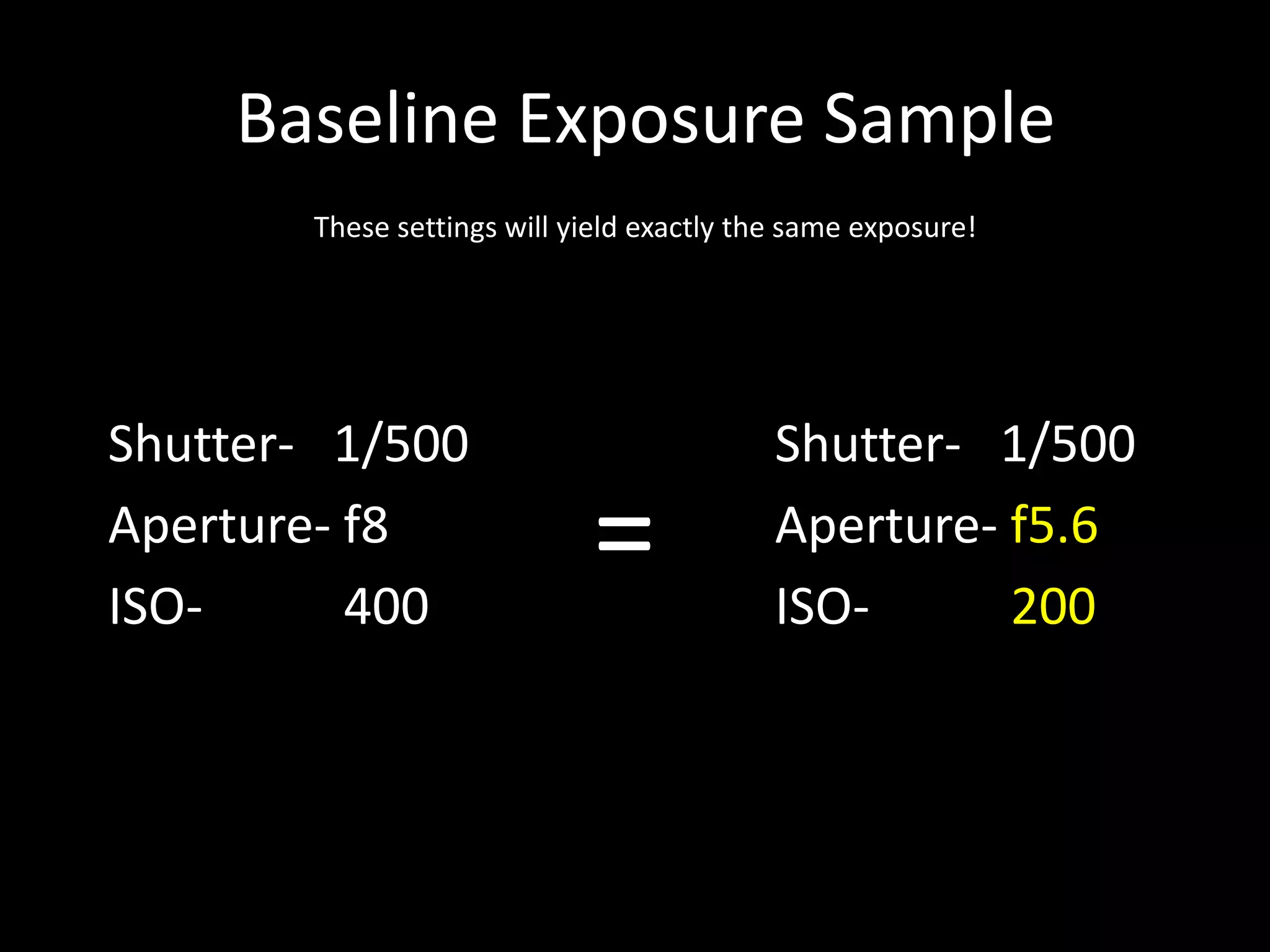 Baseline Exposure Sample

These settings will yield exactly the same exposure!

Shutter- 1/500
Aperture- f8
ISO- 400

=

Shutter- 1/500
Aperture- f5.6
ISO- 200